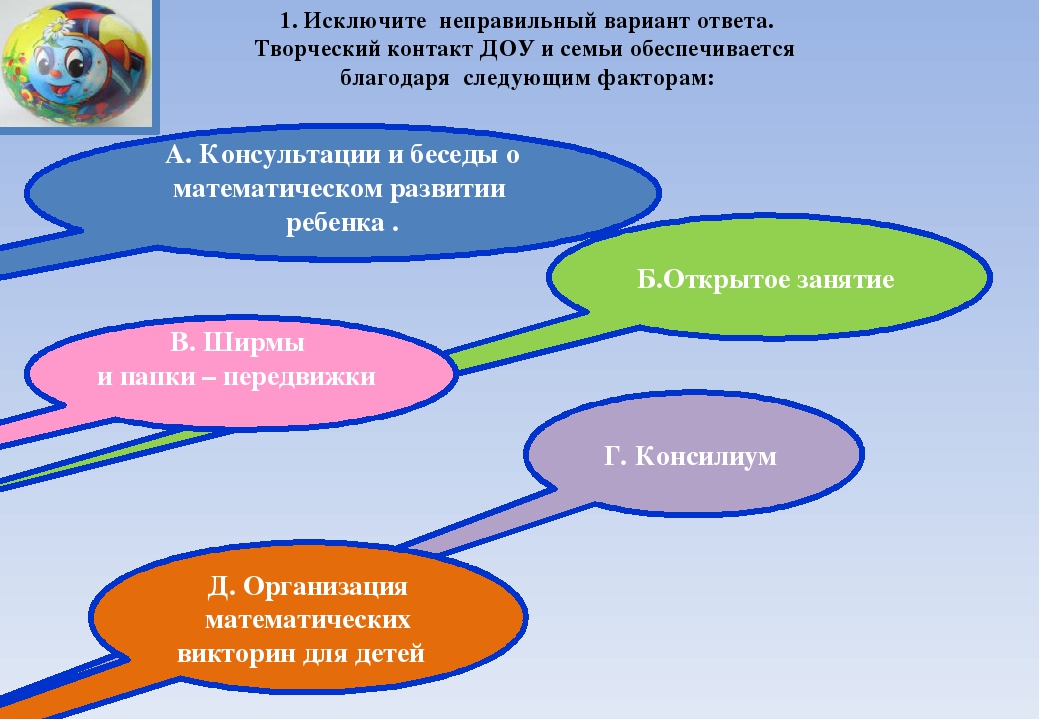 1. Исключите неправильный вариант ответа. Творческий контакт ДОУ и семьи обеспечивается благодаря следующим факторам:

А. Консультации и беседы о математическом развитии ребенка .

Б.Открытое занятие

В. Ширмы и папки – передвижки

Г. Консилиум

Д. Организация математических викторин для детей